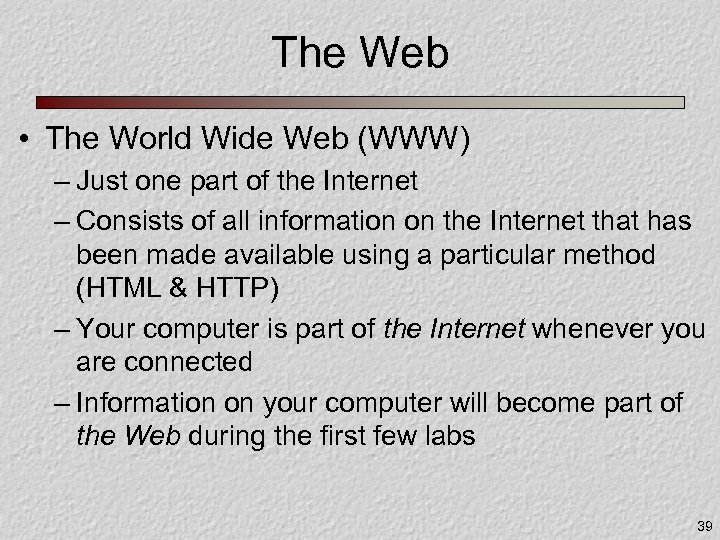 The Web

• The World Wide Web (WWW)
– Just one part of the Internet
– Consists of all information on the Internet that has been made available using a particular method (HTML & HTTP)
– Your computer is part of the Internet whenever you are connected
– Information on your computer will become part of the Web during the first few labs

39